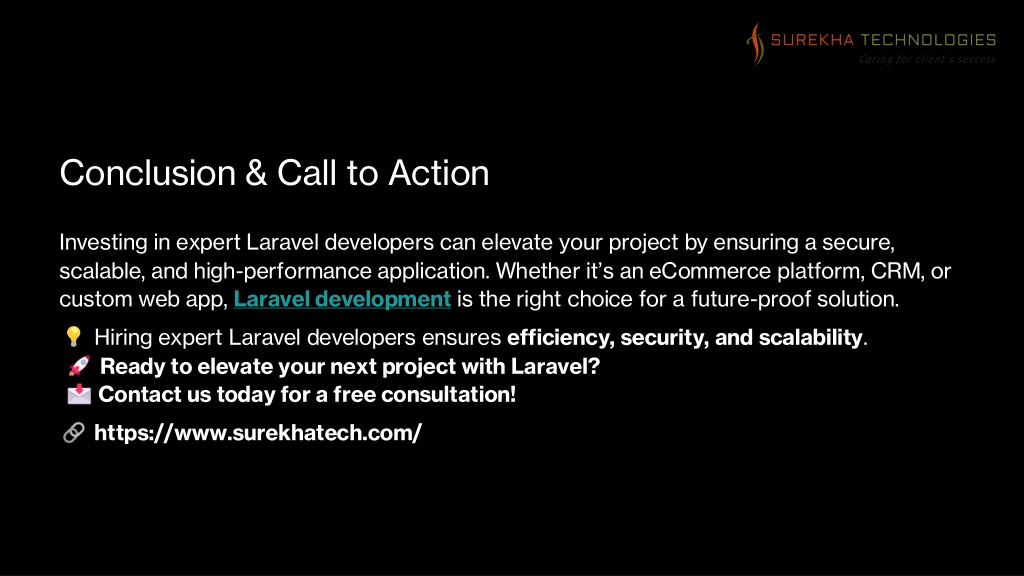 SUREKHA TECHNOLOGIES
Caring for client's success

Conclusion & Call to Action

Investing in expert Laravel developers can elevate your project by ensuring a secure, scalable, and high-performance application. Whether it's an eCommerce platform, CRM, or custom web app, Laravel development is the right choice for a future-proof solution.

💡 Hiring expert Laravel developers ensures efficiency, security, and scalability.
🚀 Ready to elevate your next project with Laravel?
📩 Contact us today for a free consultation!

🔗 https://www.surekhatech.com/